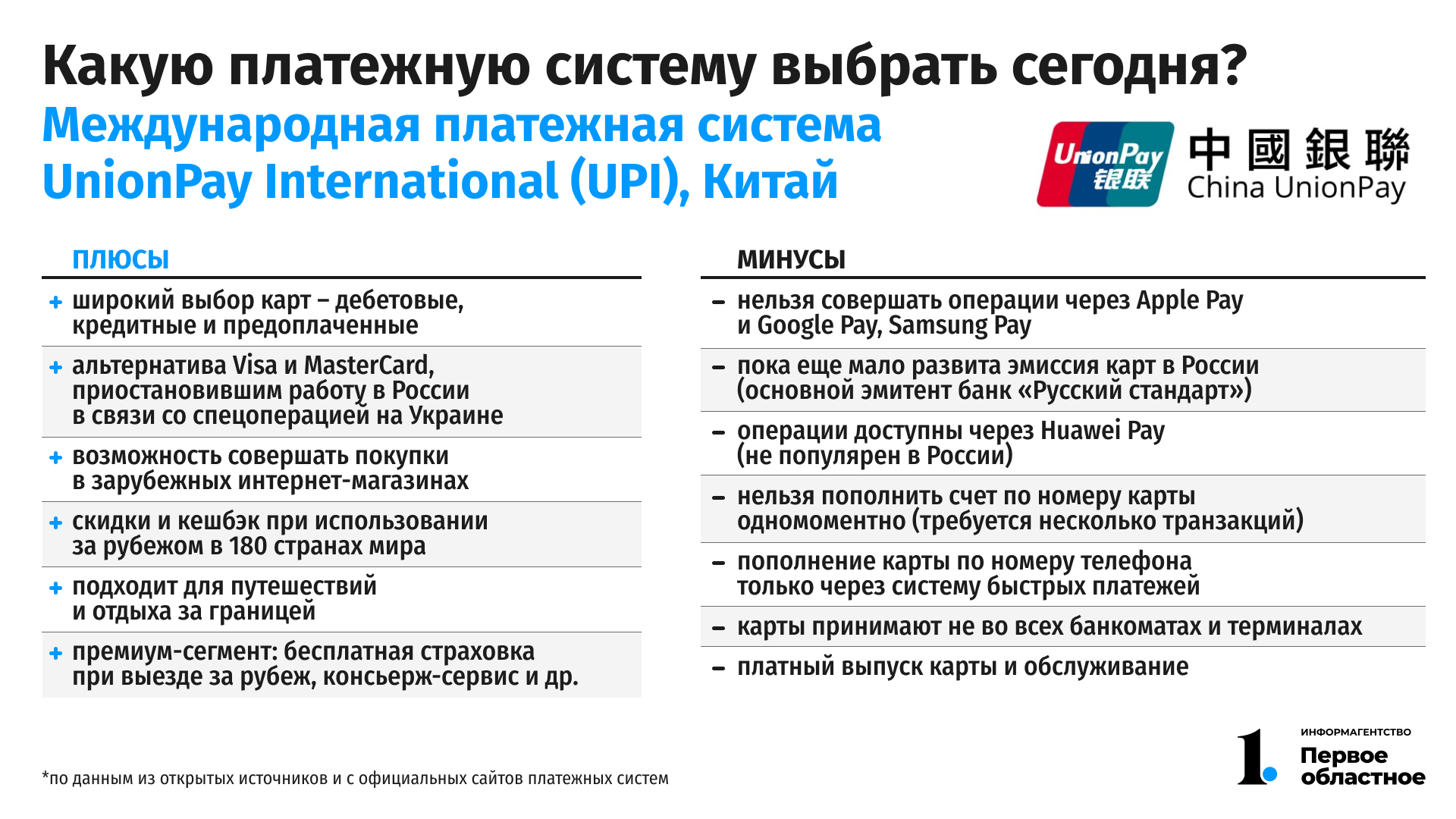 Какую платежную систему выбрать сегодня?
Международная платежная система UnionPay International (UPI), Китай

UnionPay 银联

中國銀聯 China UnionPay

ПЛЮСЫ

+ широкий выбор карт – дебетовые, кредитные и предоплаченные

+ альтернатива Visa и MasterCard, приостановившим работу в России в связи со спецоперацией на Украине

+ возможность совершать покупки в зарубежных интернет-магазинах

+ скидки и кешбэк при использовании за рубежом в 180 странах мира

+ подходит для путешествий и отдыха за границей

+ премиум-сегмент: бесплатная страховка при выезде за рубеж, консьерж-сервис и др.

МИНУСЫ

– нельзя совершать операции через Apple Pay и Google Pay, Samsung Pay

– пока еще мало развита эмиссия карт в России (основной эмитент банк «Русский стандарт»)

– операции доступны через Huawei Pay (не популярен в России)

– нельзя пополнить счет по номеру карты одномоментно (требуется несколько транзакций)

– пополнение карты по номеру телефона только через систему быстрых платежей

– карты принимают не во всех банкоматах и терминалах

– платный выпуск карты и обслуживание

*по данным из открытых источников и с официальных сайтов платежных систем

1. ИНФОРМАГЕНТСТВО Первое областное